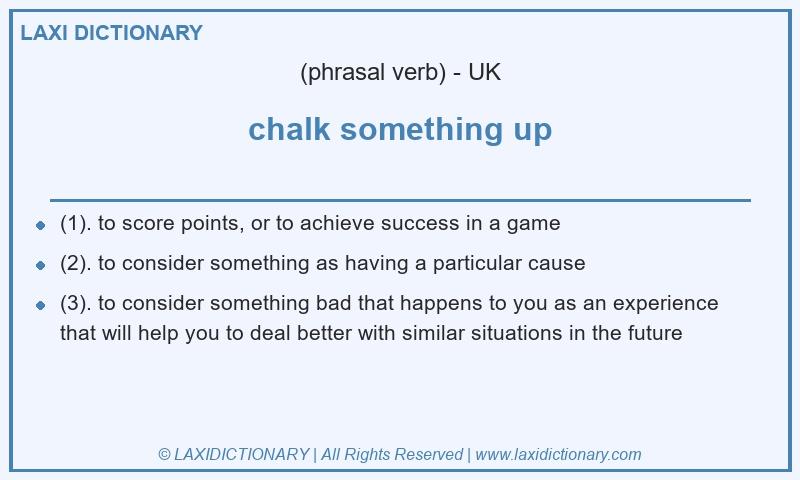 LAXI DICTIONARY

(phrasal verb) - UK

chalk something up

- (1). to score points, or to achieve success in a game
- (2). to consider something as having a particular cause
- (3). to consider something bad that happens to you as an experience that will help you to deal better with similar situations in the future

© LAXIDICTIONARY | All Rights Reserved | www.laxidictionary.com